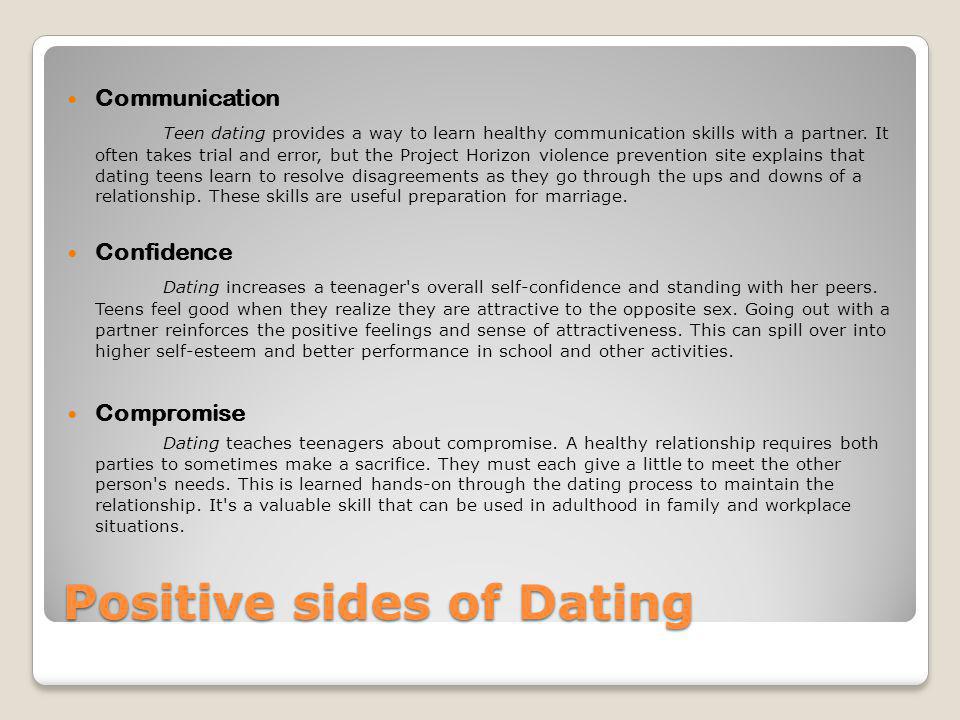 Communication

Teen dating provides a way to learn healthy communication skills with a partner. It often takes trial and error, but the Project Horizon violence prevention site explains that dating teens learn to resolve disagreements as they go through the ups and downs of a relationship. These skills are useful preparation for marriage.

Confidence

Dating increases a teenager's overall self-confidence and standing with her peers. Teens feel good when they realize they are attractive to the opposite sex. Going out with a partner reinforces the positive feelings and sense of attractiveness. This can spill over into higher self-esteem and better performance in school and other activities.

Compromise

Dating teaches teenagers about compromise. A healthy relationship requires both parties to sometimes make a sacrifice. They must each give a little to meet the other person's needs. This is learned hands-on through the dating process to maintain the relationship. It's a valuable skill that can be used in adulthood in family and workplace situations.

Positive sides of Dating